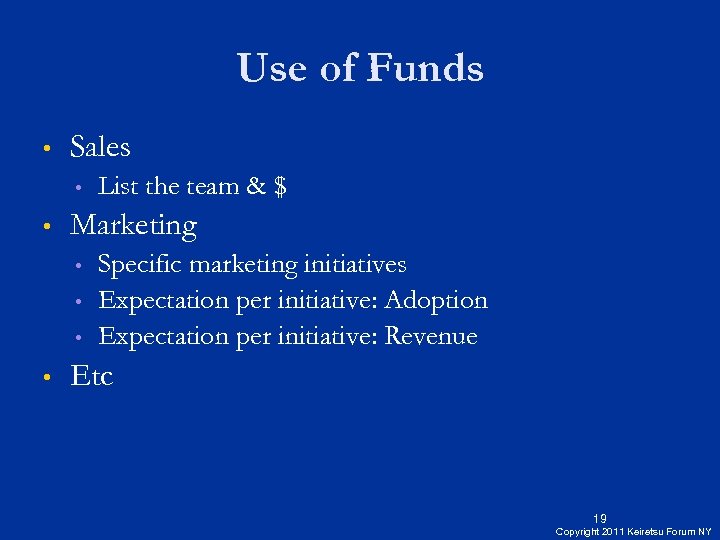 Use of Funds

• Sales
  • List the team & \$
• Marketing
  • Specific marketing initiatives
  • Expectation per initiative: Adoption
  • Expectation per initiative: Revenue
• Etc

19
Copyright 2011 Keiretsu Forum NY